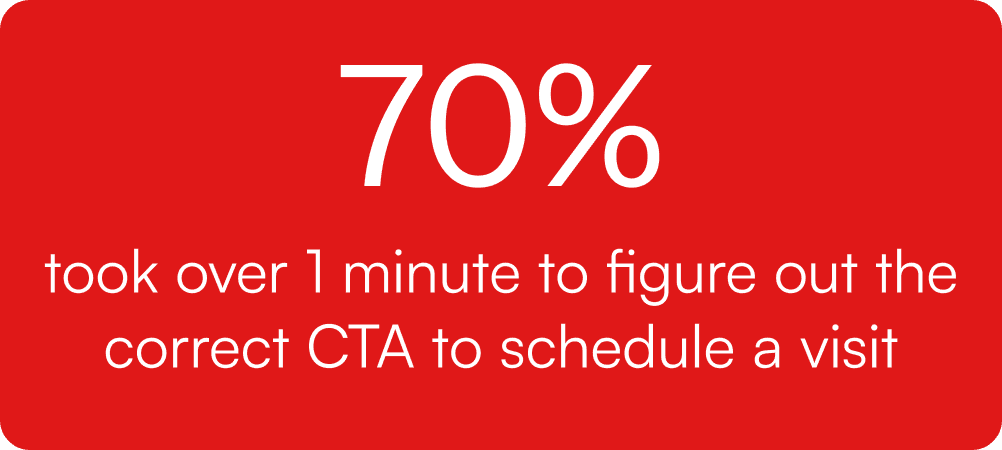 70%

took over 1 minute to figure out the correct CTA to schedule a visit